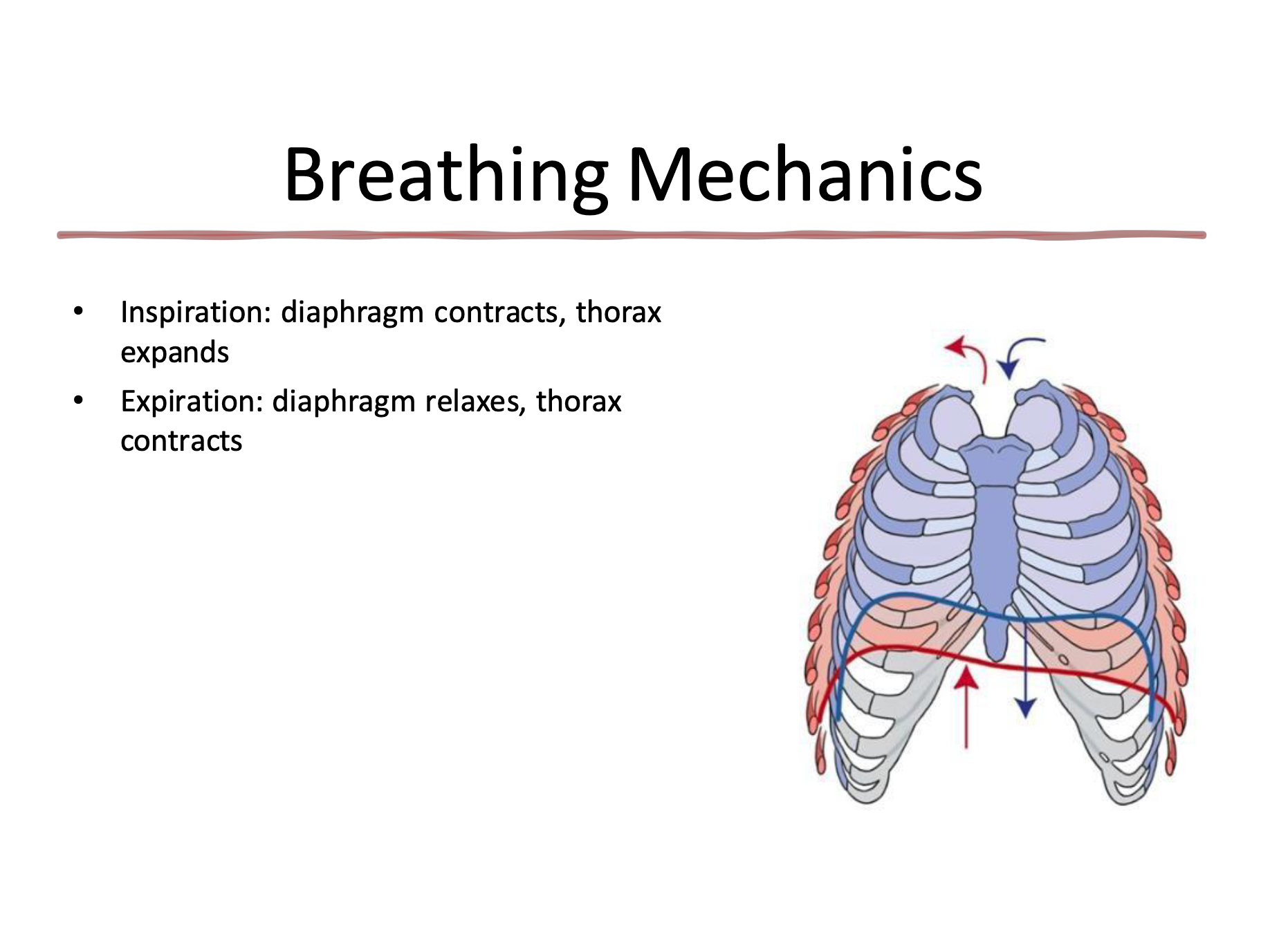 Breathing Mechanics

• Inspiration: diaphragm contracts, thorax expands
• Expiration: diaphragm relaxes, thorax contracts